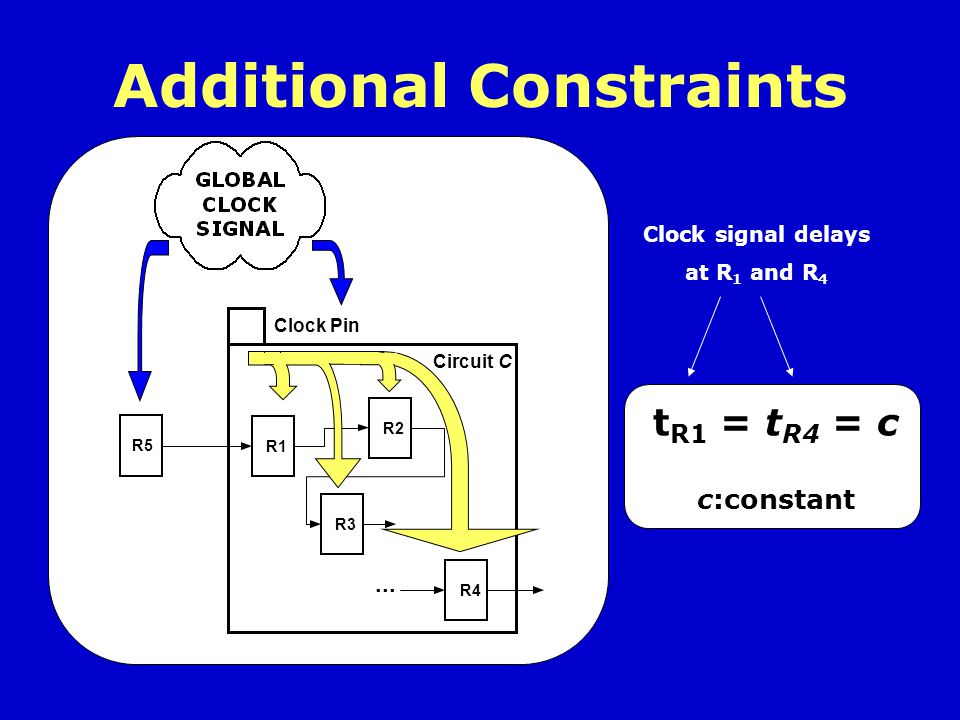 Additional Constraints

GLOBAL CLOCK SIGNAL

Clock Pin

Circuit C

R5

R1

R2

R3

...

R4

Clock signal delays at $R_1$ and $R_4$

$t_{R1} = t_{R4} = c$

c:constant